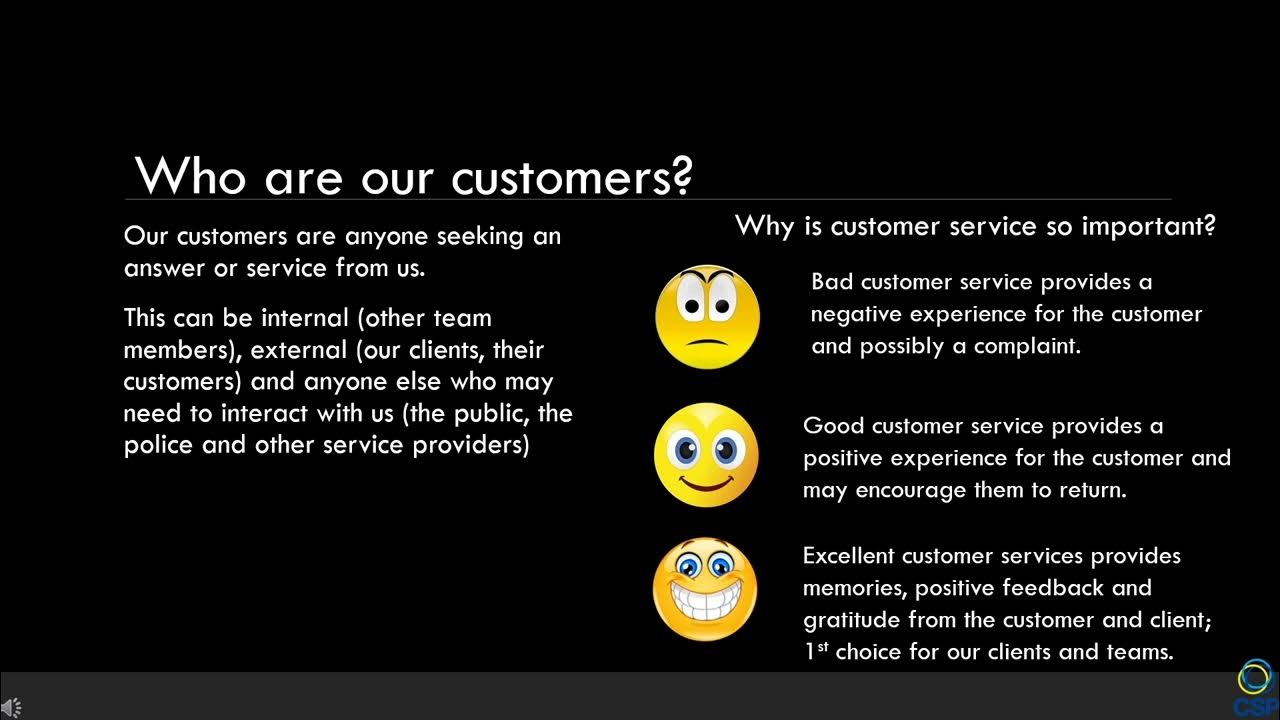 Who are our customers?

Our customers are anyone seeking an answer or service from us.

This can be internal (other team members), external (our clients, their customers) and anyone else who may need to interact with us (the public, the police and other service providers)

Why is customer service so important?

Bad customer service provides a negative experience for the customer and possibly a complaint.

Good customer service provides a positive experience for the customer and may encourage them to return.

Excellent customer services provides memories, positive feedback and gratitude from the customer and client; 1$^{st}$ choice for our clients and teams.

CSP